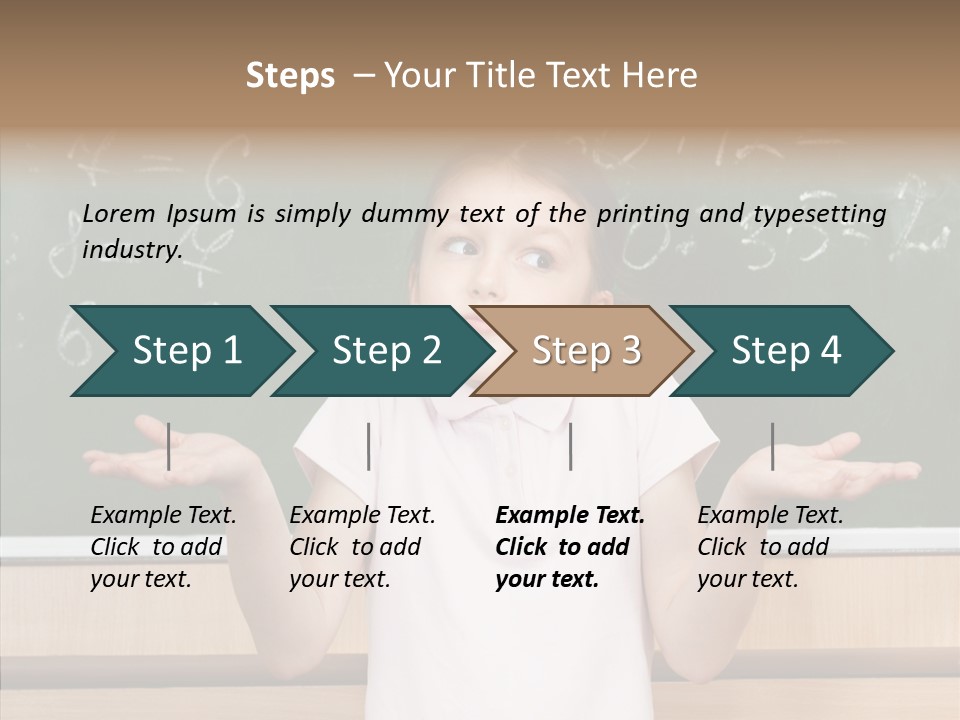 Steps – Your Title Text Here

Lorem Ipsum is simply dummy text of the printing and typesetting industry.

Step 1

Step 2

Step 3

Step 4

Example Text. Click to add your text.

Example Text. Click to add your text.

Example Text. Click to add your text.

Example Text. Click to add your text.